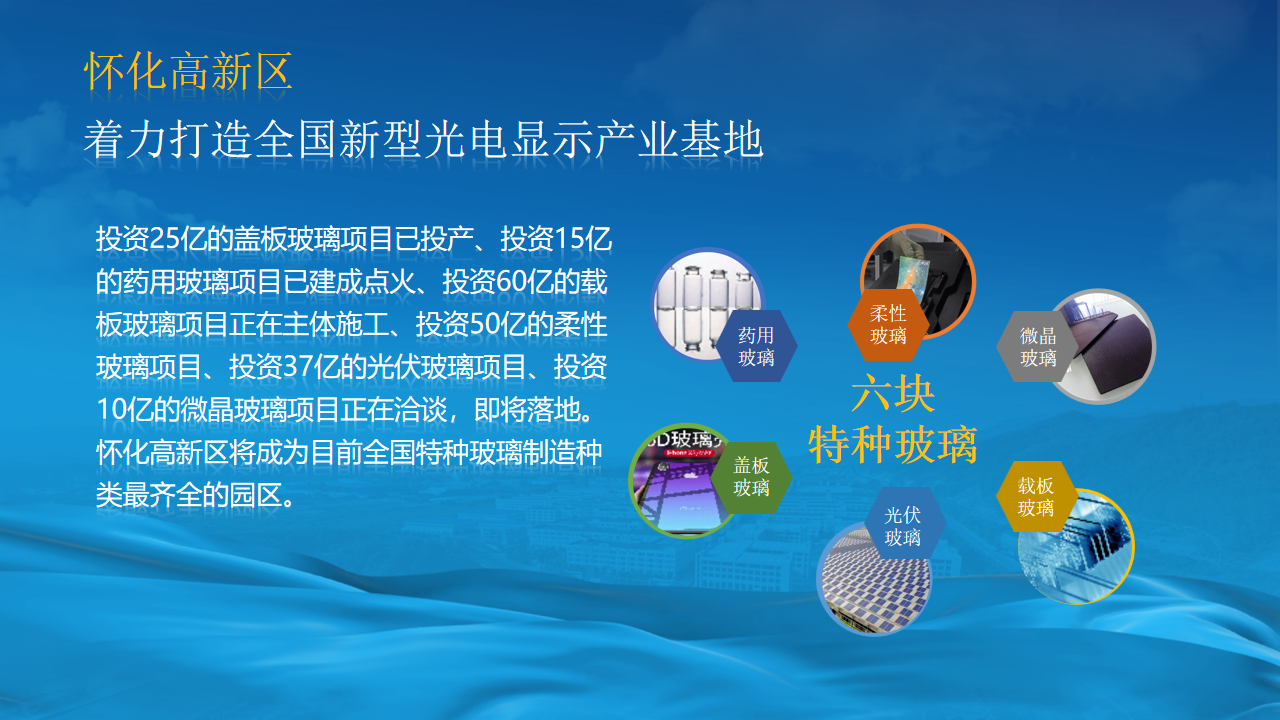 怀化高新区

着力打造全国新型光电显示产业基地

投资25亿的盖板玻璃项目已投产、投资15亿的药用玻璃项目已建成点火、投资60亿的载板玻璃项目正在主体施工、投资50亿的柔性玻璃项目、投资37亿的光伏玻璃项目、投资10亿的微晶玻璃项目正在洽谈，即将落地。怀化高新区将成为目前全国特种玻璃制造种类最齐全的园区。

药用玻璃

柔性玻璃

微晶玻璃

六块特种玻璃

3D玻璃

盖板玻璃

光伏玻璃

载板玻璃